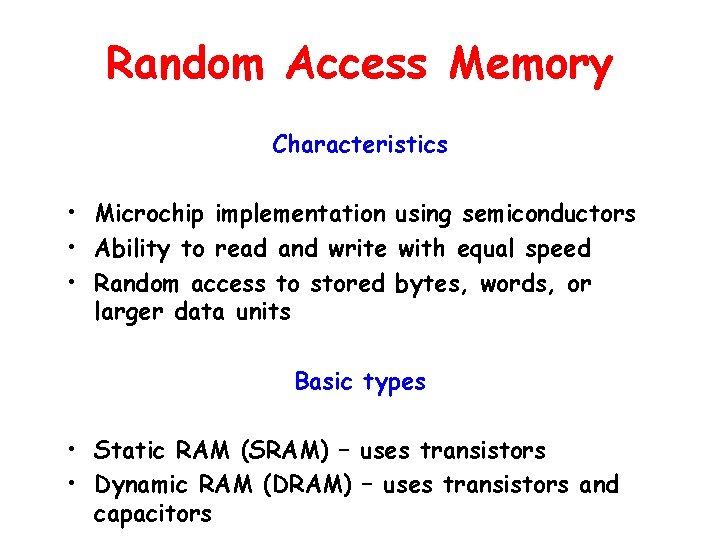 Random Access Memory

Characteristics

• Microchip implementation using semiconductors
• Ability to read and write with equal speed
• Random access to stored bytes, words, or larger data units

Basic types

• Static RAM (SRAM) – uses transistors
• Dynamic RAM (DRAM) – uses transistors and capacitors